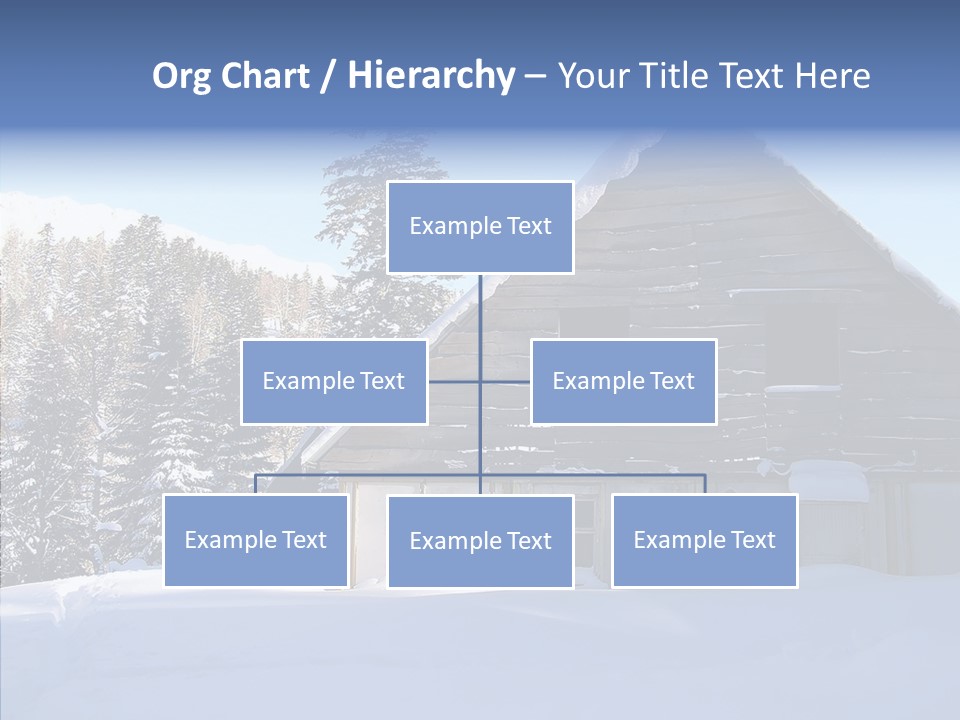 Org Chart / Hierarchy – Your Title Text Here

Example Text

Example Text

Example Text

Example Text

Example Text

Example Text